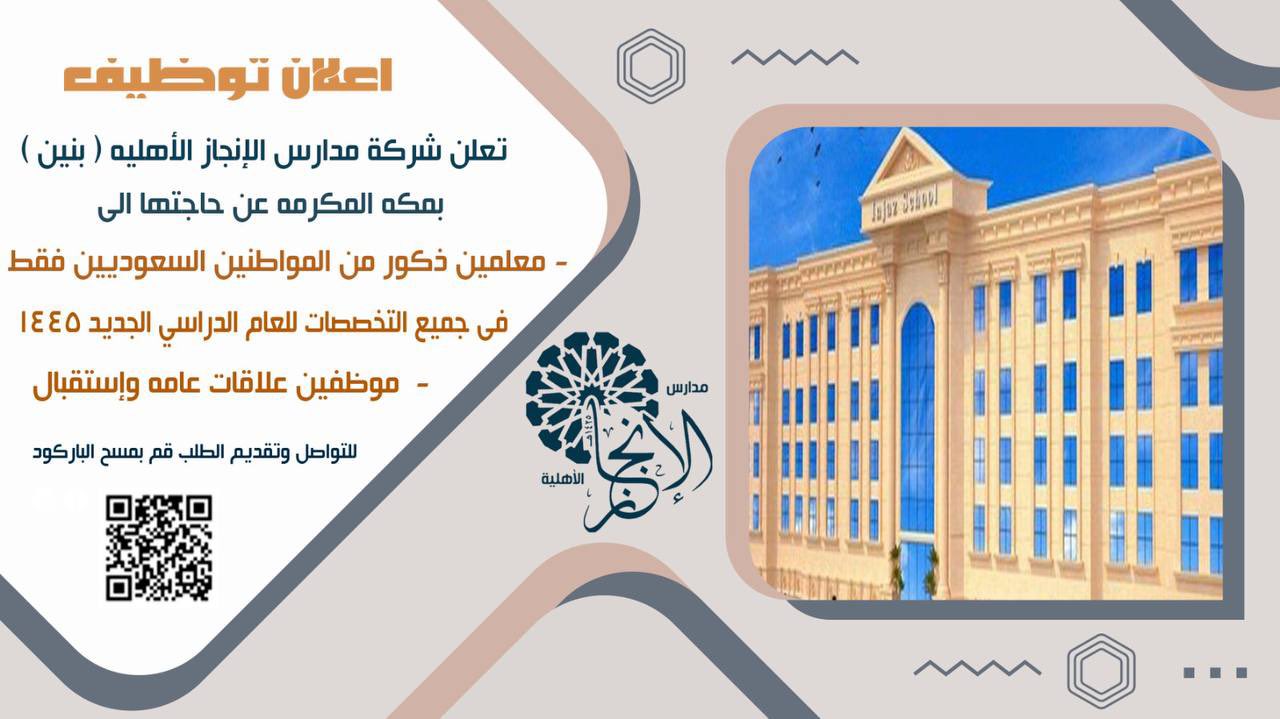 اعلان توظيف

تعلن شركة مدارس الإنجاز الأهليه ( بنين )
بمكه المكرمه عن حاجتها الى

- معلمين ذكور من المواطنين السعوديين فقط
فى جميع التخصصات للعام الدراسي الجديد ١٤٤٥

- موظفين علاقات عامه وإستقبال

للتواصل وتقديم الطلب قم بمسح الباركود

مدارس الإنجاز الأهلية

Injaz School